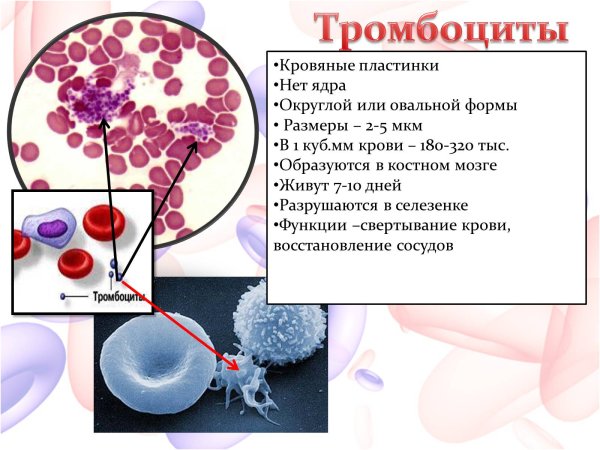 Тромбоциты

•Кровяные пластинки
•Нет ядра
•Округлой или овальной формы
• Размеры – 2-5 мкм
•В 1 куб.мм крови – 180-320 тыс.
•Образуются в костном мозге
•Живут 7-10 дней
•Разрушаются в селезенке
•Функции –свертывание крови, восстановление сосудов

Тромбоциты